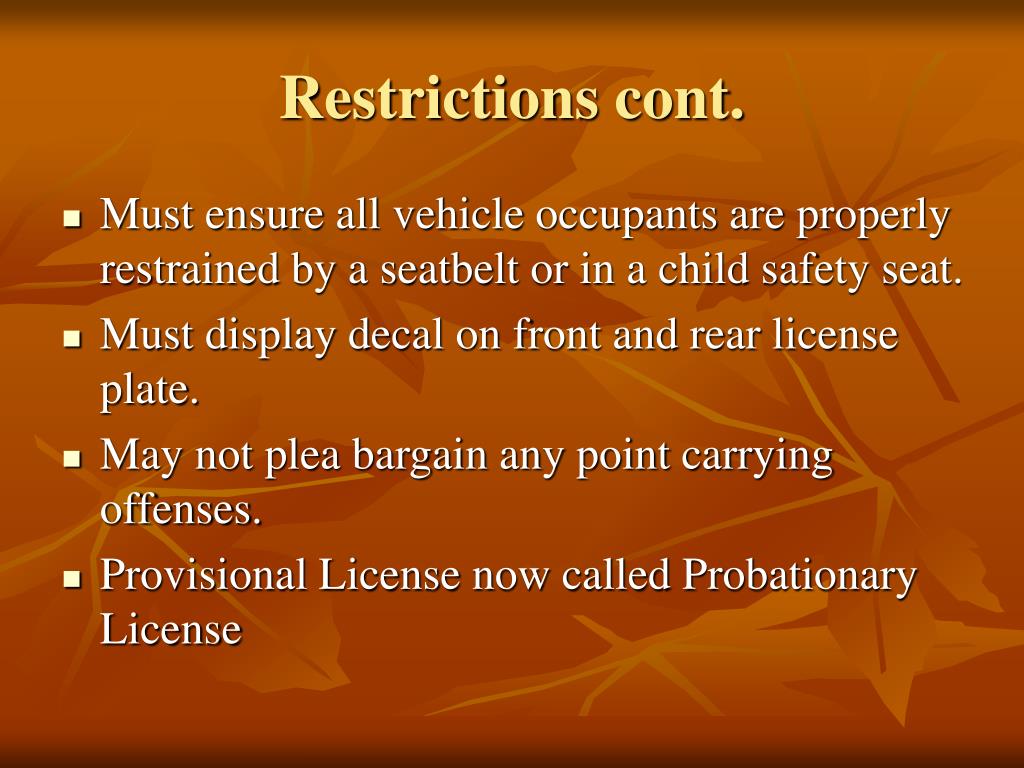 Restrictions cont.

- Must ensure all vehicle occupants are properly restrained by a seatbelt or in a child safety seat.
- Must display decal on front and rear license plate.
- May not plea bargain any point carrying offenses.
- Provisional License now called Probationary License